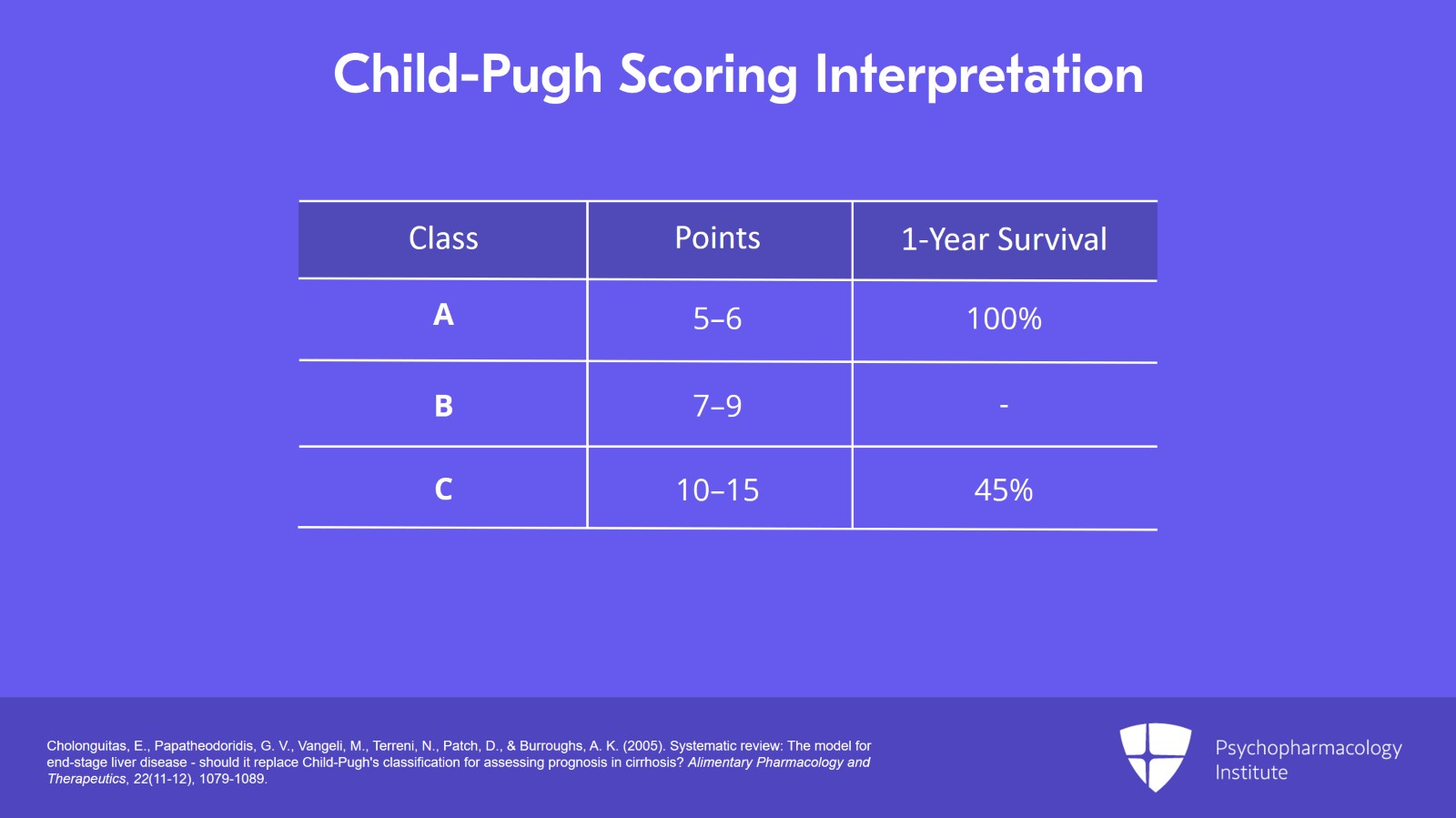 Child-Pugh Scoring Interpretation

| Class | Points | 1-Year Survival |
|---|---|---|
| A | 5–6 | 100% |
| B | 7–9 | - |
| C | 10–15 | 45% |

Cholonguitas, E., Papatheodoridis, G. V., Vangeli, M., Terreni, N., Patch, D., & Burroughs, A. K. (2005). Systematic review: The model for end-stage liver disease - should it replace Child-Pugh's classification for assessing prognosis in cirrhosis? Alimentary Pharmacology and Therapeutics, 22(11-12), 1079-1089.

Psychopharmacology Institute